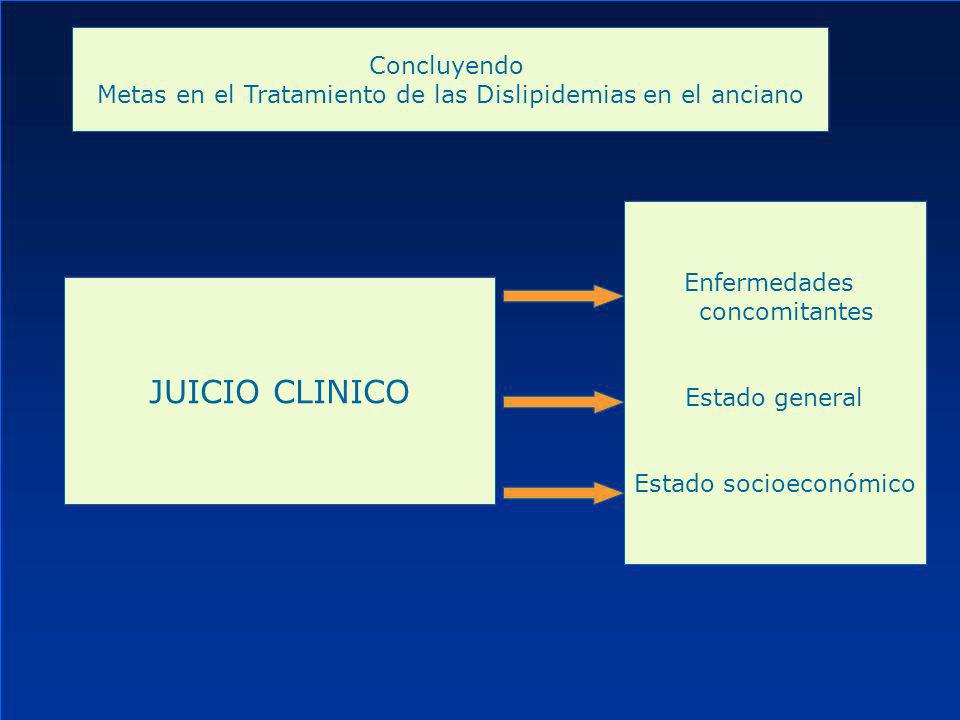 Concluyendo
Metas en el Tratamiento de las Dislipidemias en el anciano

JUICIO CLINICO

Enfermedades concomitantes

Estado general

Estado socioeconómico